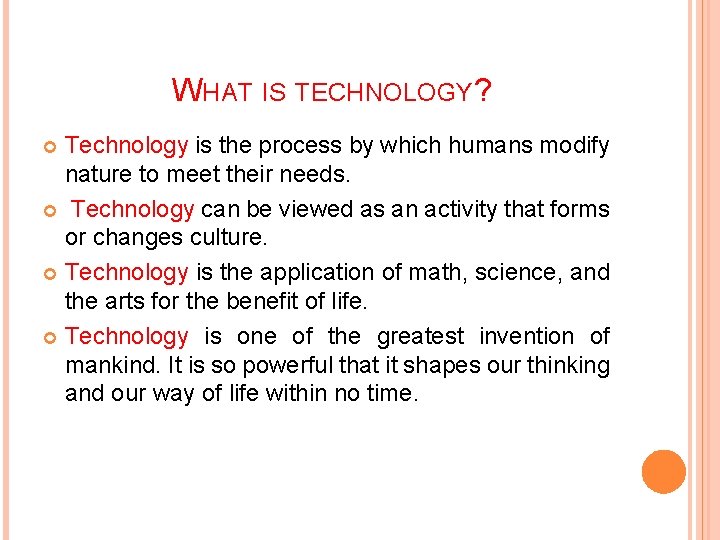 WHAT IS TECHNOLOGY?

• Technology is the process by which humans modify nature to meet their needs.

• Technology can be viewed as an activity that forms or changes culture.

• Technology is the application of math, science, and the arts for the benefit of life.

• Technology is one of the greatest invention of mankind. It is so powerful that it shapes our thinking and our way of life within no time.